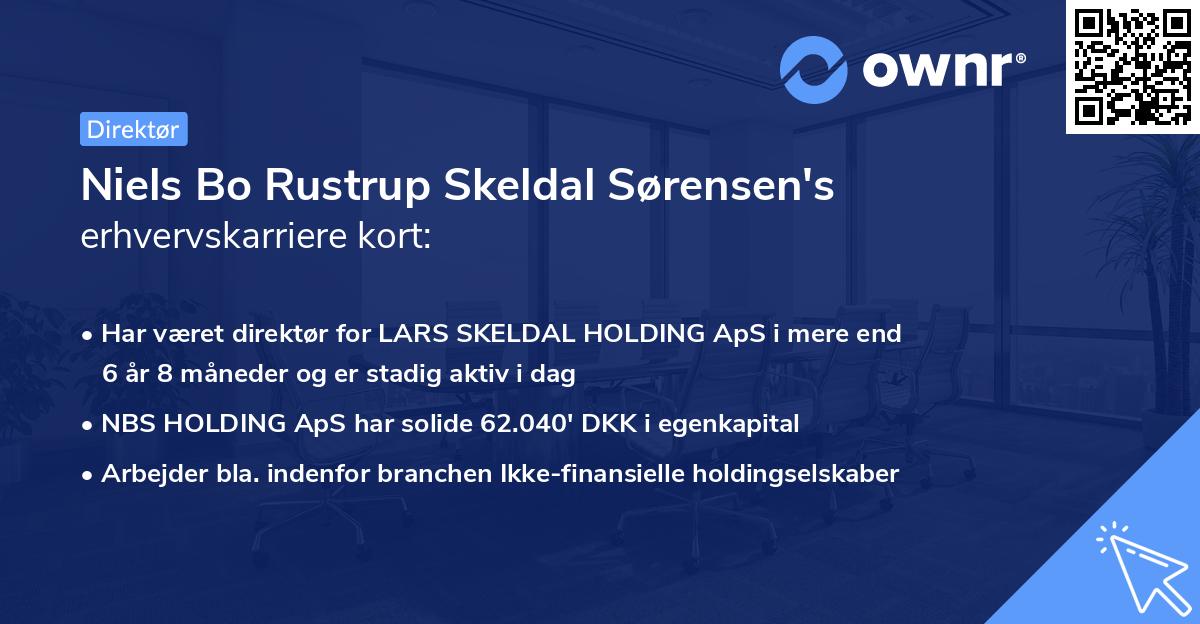 ownr®

Direktør

Niels Bo Rustrup Skeldal Sørensen's
erhvervskarriere kort:

• Har været direktør for LARS SKELDAL HOLDING ApS i mere end 6 år 8 måneder og er stadig aktiv i dag
• NBS HOLDING ApS har solide 62.040' DKK i egenkapital
• Arbejder bla. indenfor branchen Ikke-finansielle holdingselskaber